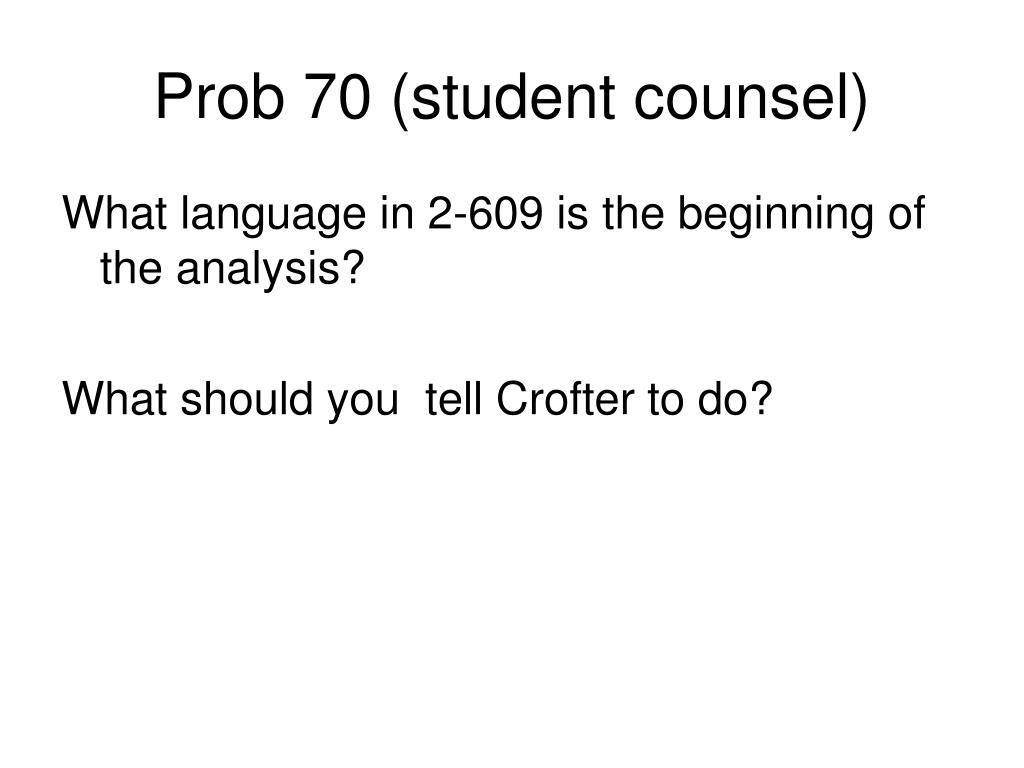 Prob 70 (student counsel)

What language in 2-609 is the beginning of the analysis?

What should you  tell Crofter to do?